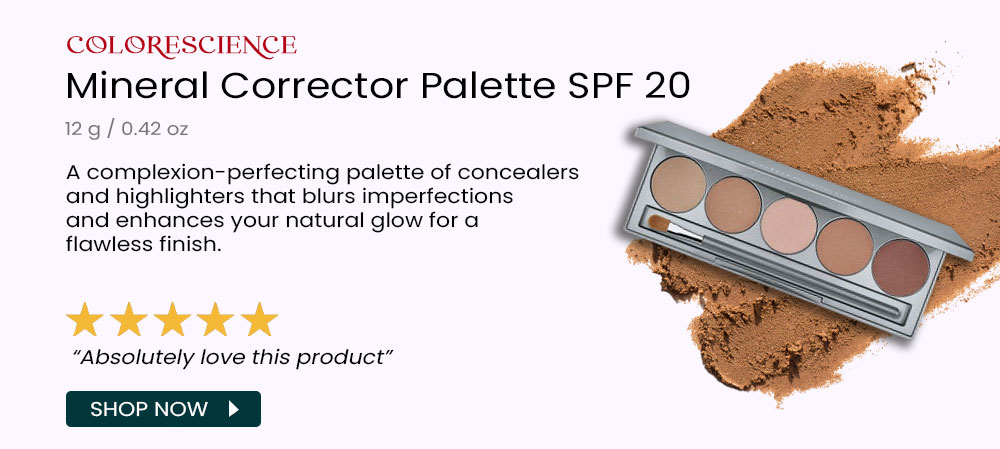 COLORESCIENCE

Mineral Corrector Palette SPF 20

12 g / 0.42 oz

A complexion-perfecting palette of concealers and highlighters that blurs imperfections and enhances your natural glow for a flawless finish.

"Absolutely love this product"

SHOP NOW